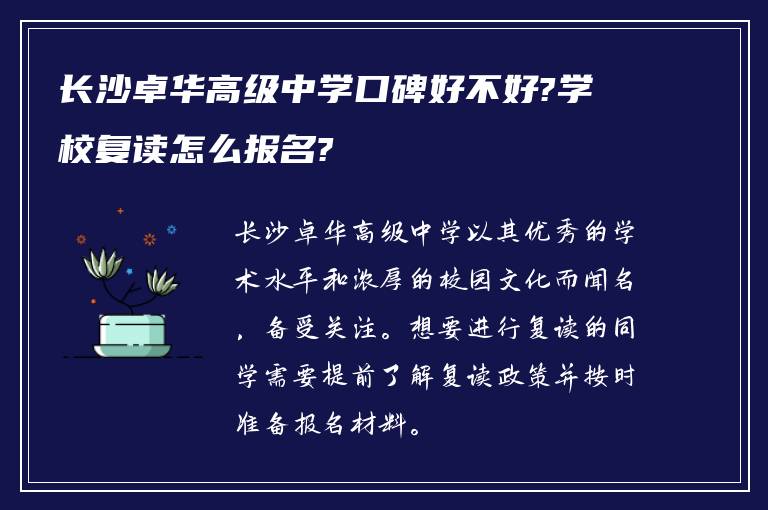 长沙卓华高级中学口碑好不好?学校复读怎么报名?

长沙卓华高级中学以其优秀的学术水平和浓厚的校园文化而闻名，备受关注。想要进行复读的同学需要提前了解复读政策并按时准备报名材料。